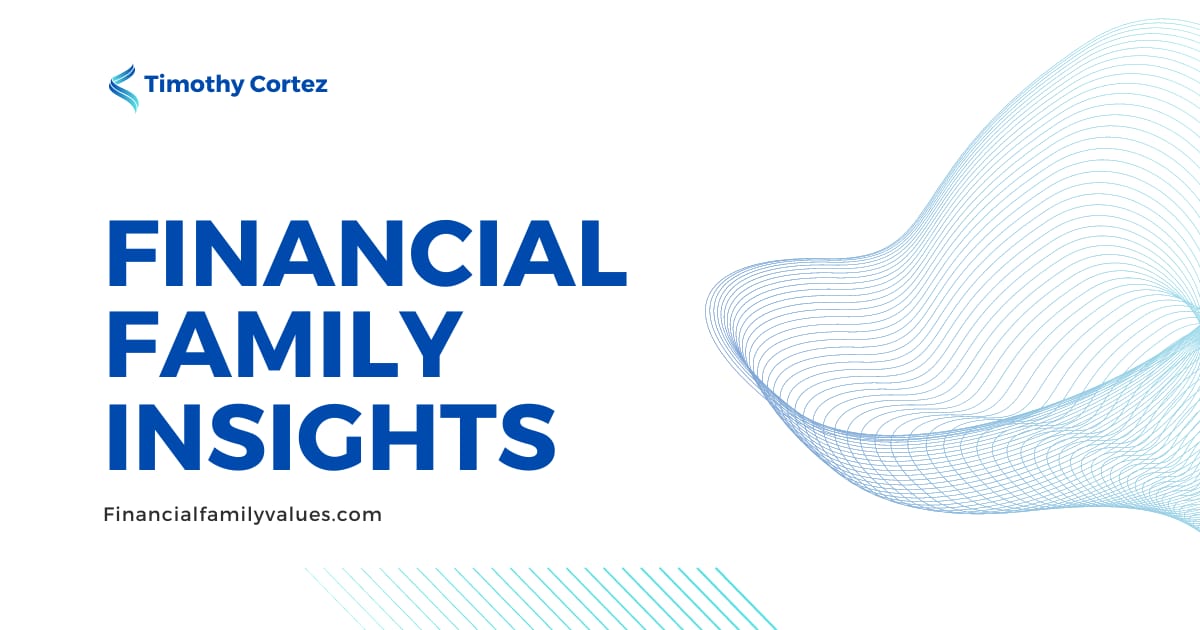 Timothy Cortez

FINANCIAL FAMILY INSIGHTS

Financialfamilyvalues.com